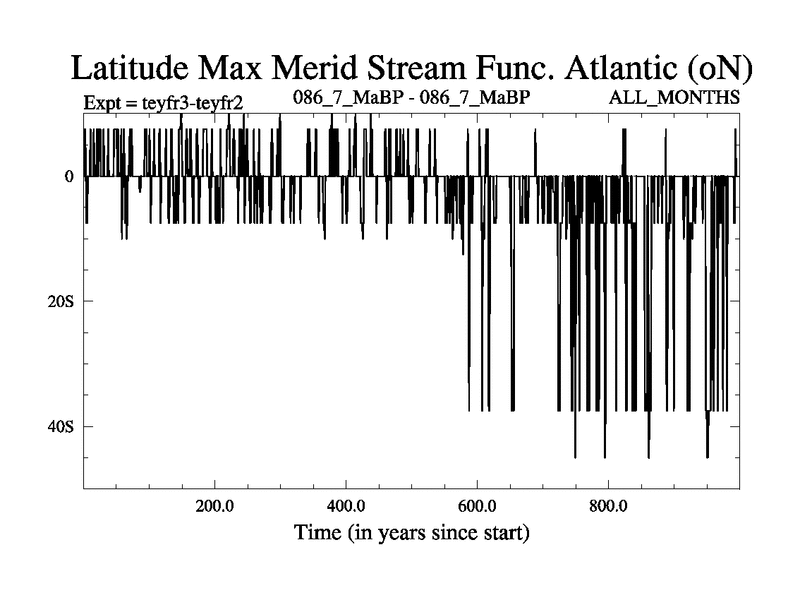 Latitude Max Merid Stream Func. Atlantic (oN)

Expt = teyfr3-teyfr2

086_7_MaBP - 086_7_MaBP

ALL_MONTHS

0

20S

40S

200.0

400.0

600.0

800.0

Time (in years since start)